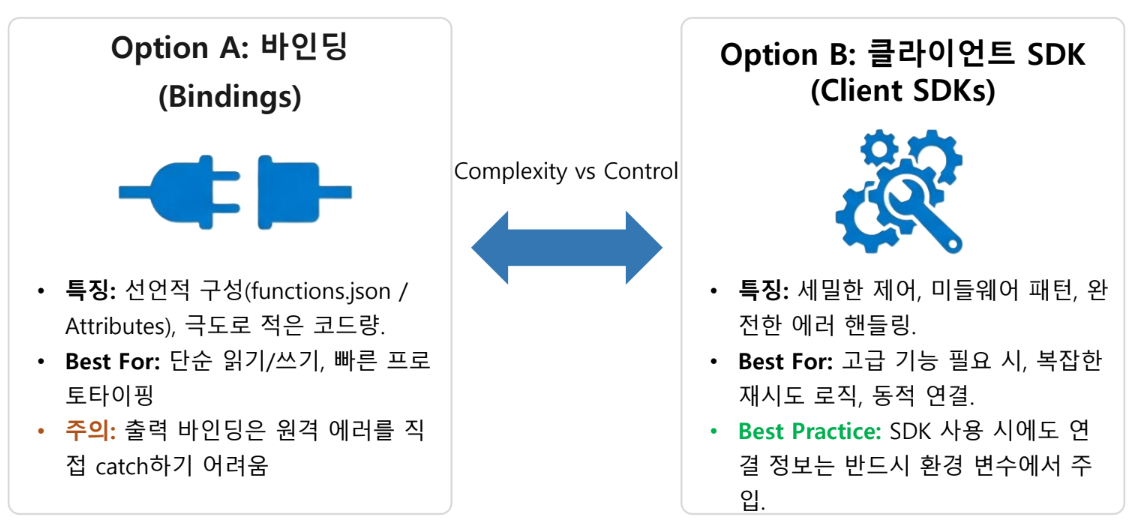 Option A: 바인딩 (Bindings)

• 특징: 선언적 구성(functions.json / Attributes), 극도로 적은 코드량.
• Best For: 단순 읽기/쓰기, 빠른 프로토타이핑
• 주의: 출력 바인딩은 원격 에러를 직접 catch하기 어려움

Complexity vs Control

Option B: 클라이언트 SDK (Client SDKs)

• 특징: 세밀한 제어, 미들웨어 패턴, 완전한 에러 핸들링.
• Best For: 고급 기능 필요 시, 복잡한 재시도 로직, 동적 연결.
• Best Practice: SDK 사용 시에도 연결 정보는 반드시 환경 변수에서 주입.